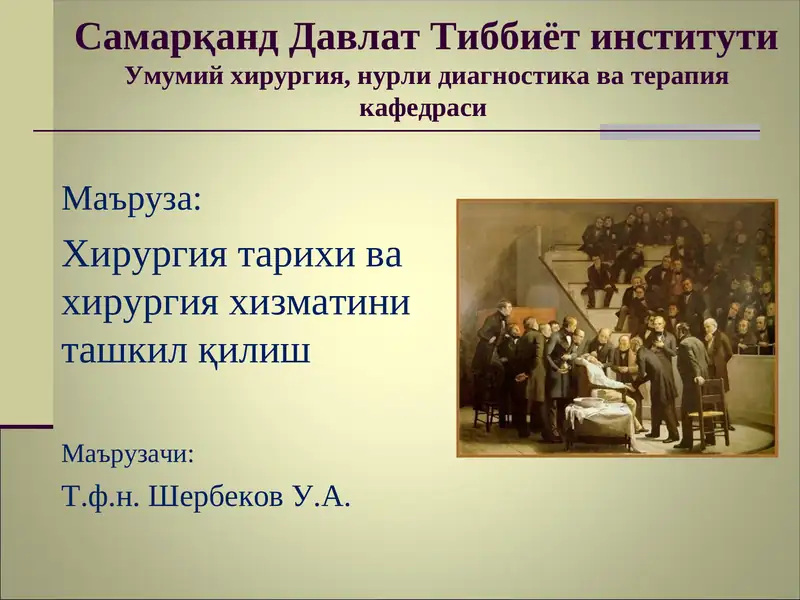 Самарқанд Давлат Тиббиёт институти
Умумий хирургия, нурли диагностика ва терапия кафедраси

Маъруза:

Хирургия тарихи ва хирургия хизматини ташкил қилиш

Маърузачи:

Т.ф.н. Шербеков У.А.